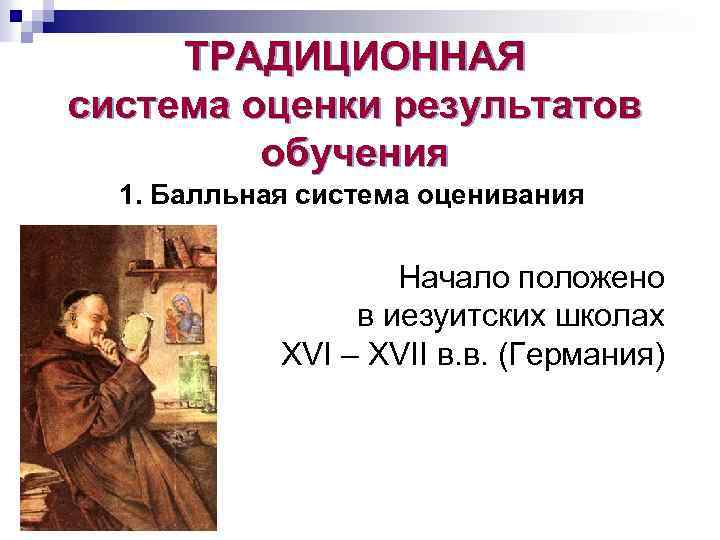 ТРАДИЦИОННАЯ
система оценки результатов обучения

1. Балльная система оценивания

Начало положено
в иезуитских школах
XVI – XVII в.в. (Германия)